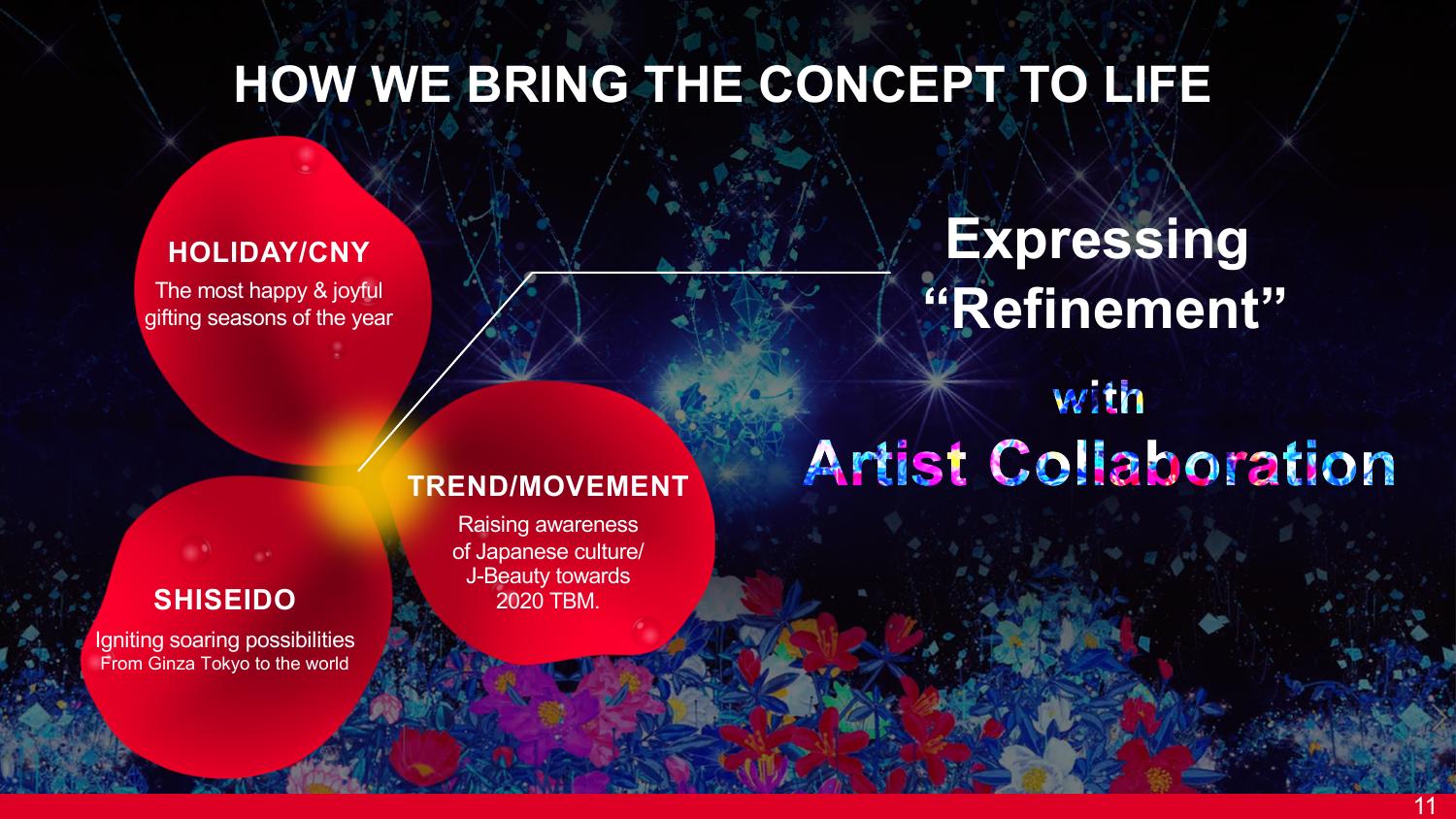 HOW WE BRING THE CONCEPT TO LIFE

HOLIDAY/CNY
The most happy & joyful gifting seasons of the year

TREND/MOVEMENT
Raising awareness of Japanese culture/ J-Beauty towards 2020 TBM.

SHISEIDO
Igniting soaring possibilities
From Ginza Tokyo to the world

Expressing "Refinement"
with
Artist Collaboration

11